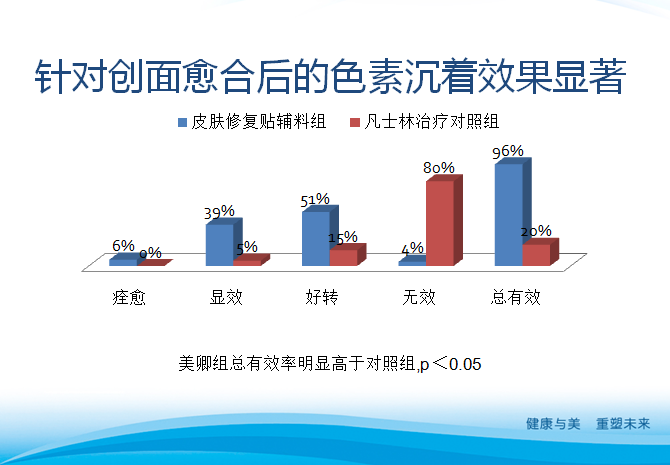 针对创面愈合后的色素沉着效果显著

皮肤修复贴辅料组　凡士林治疗对照组

6%　0%　39%　5%　51%　15%　4%　80%　96%　20%

痊愈　显效　好转　无效　总有效

美卿组总有效率明显高于对照组,p＜0.05

健康与美　重塑未来